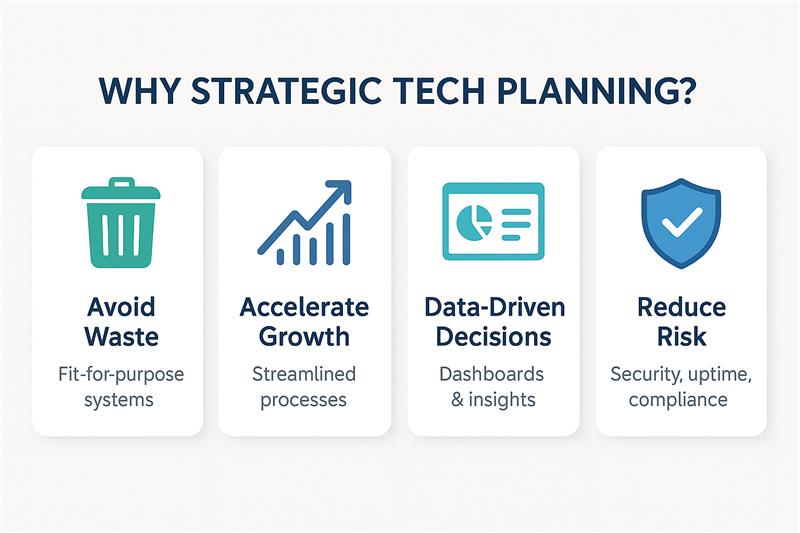 WHY STRATEGIC TECH PLANNING?

Avoid Waste
Fit-for-purpose systems

Accelerate Growth
Streamlined processes

Data-Driven Decisions
Dashboards & insights

Reduce Risk
Security, uptime, compliance